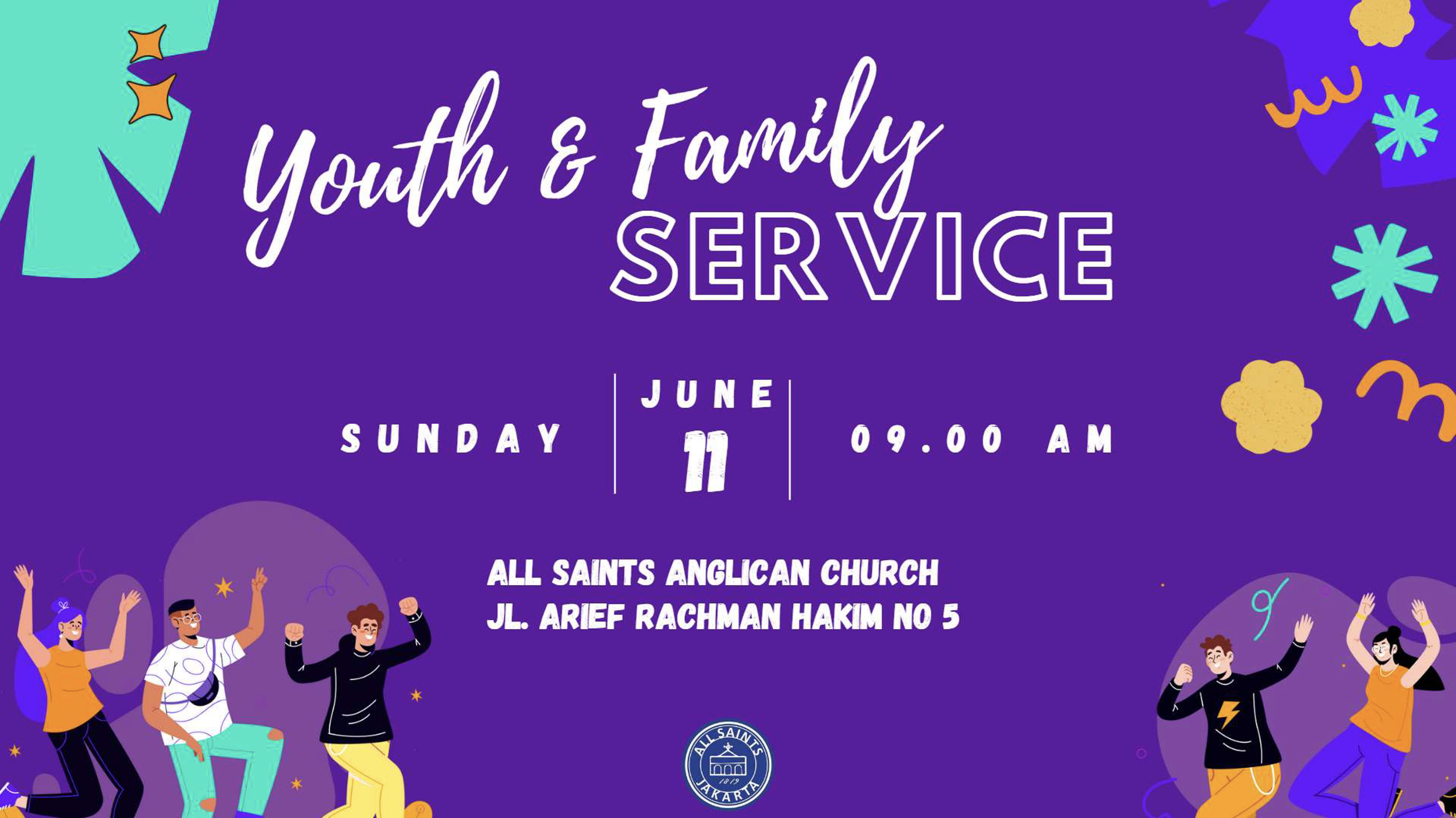 Youth & Family
SERVICE

SUNDAY

JUNE
11

09.00 AM

ALL SAINTS ANGLICAN CHURCH
JL. ARIEF RACHMAN HAKIM NO 5

ALL SAINTS
1819
JAKARTA